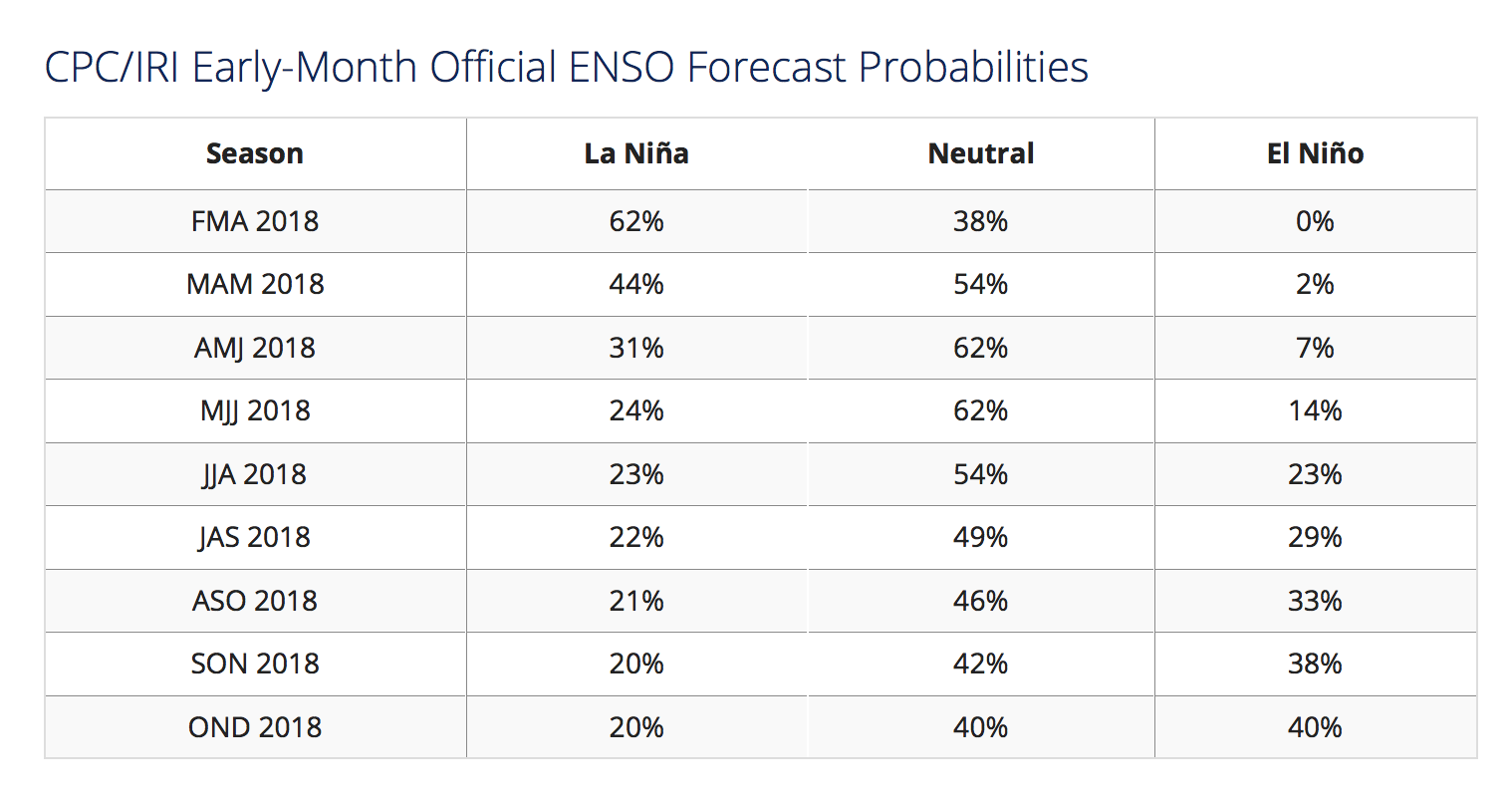 CPC/IRI Early-Month Official ENSO Forecast Probabilities

| Season | La Niña | Neutral | El Niño |
|---|---|---|---|
| FMA 2018 | 62% | 38% | 0% |
| MAM 2018 | 44% | 54% | 2% |
| AMJ 2018 | 31% | 62% | 7% |
| MJJ 2018 | 24% | 62% | 14% |
| JJA 2018 | 23% | 54% | 23% |
| JAS 2018 | 22% | 49% | 29% |
| ASO 2018 | 21% | 46% | 33% |
| SON 2018 | 20% | 42% | 38% |
| OND 2018 | 20% | 40% | 40% |